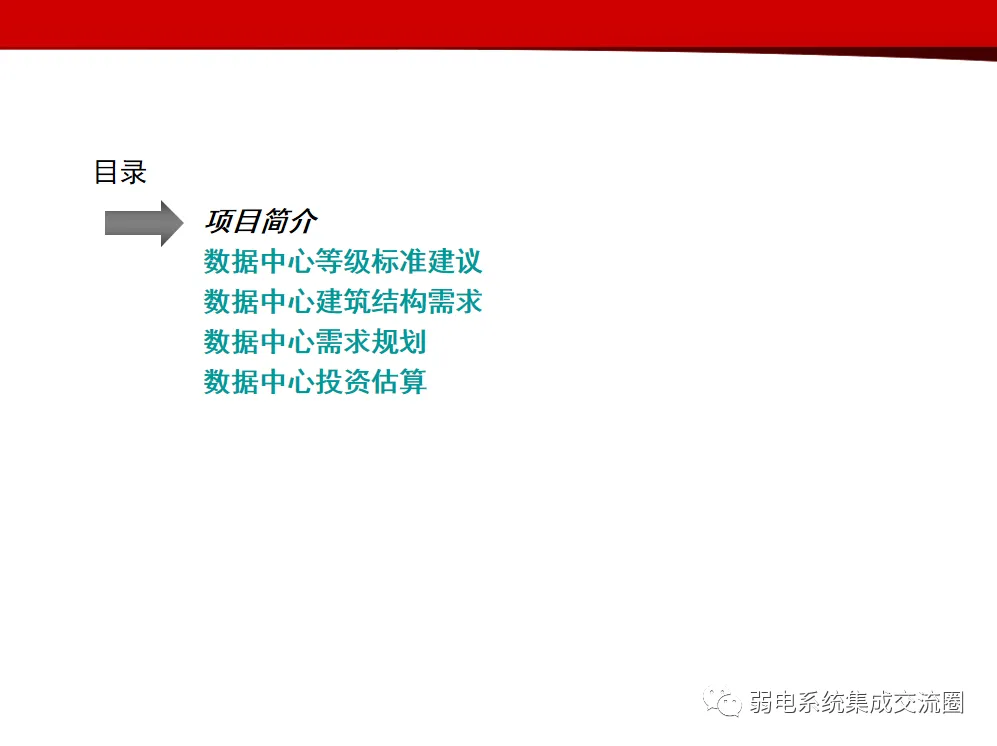 目录

项目简介
数据中心等级标准建议
数据中心建筑结构需求
数据中心需求规划
数据中心投资估算

弱电系统集成交流圈